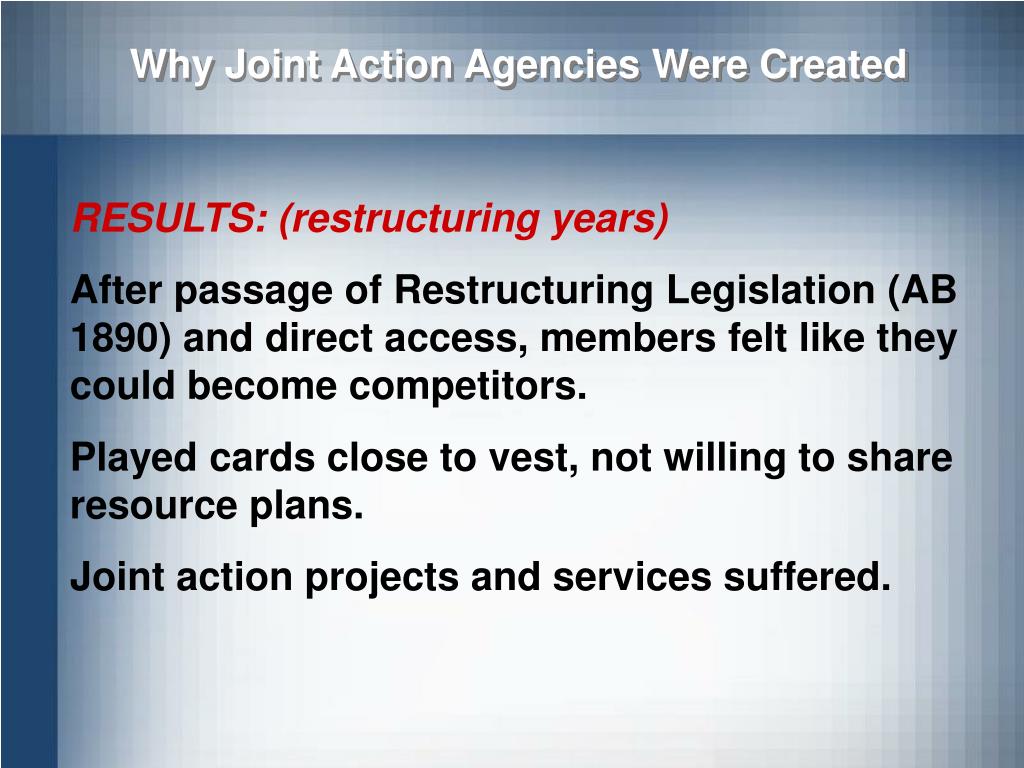 Why Joint Action Agencies Were Created

RESULTS: (restructuring years)

After passage of Restructuring Legislation (AB 1890) and direct access, members felt like they could become competitors.

Played cards close to vest, not willing to share resource plans.

Joint action projects and services suffered.